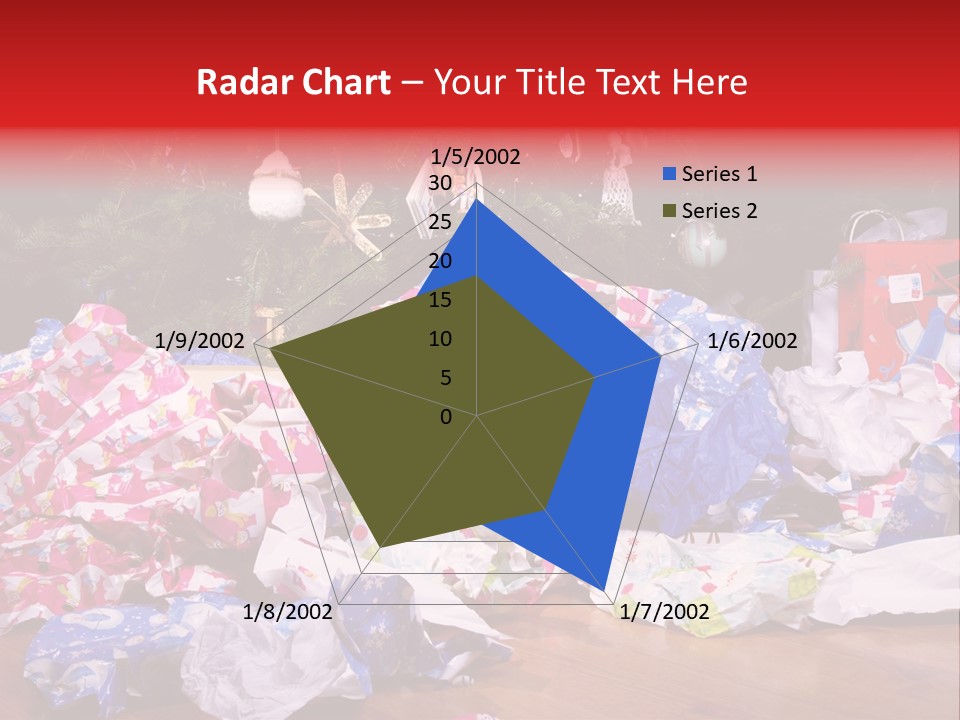 Radar Chart – Your Title Text Here

1/5/2002
30
25
20
15
10
5
0
1/6/2002
1/7/2002
1/8/2002
1/9/2002

Series 1
Series 2